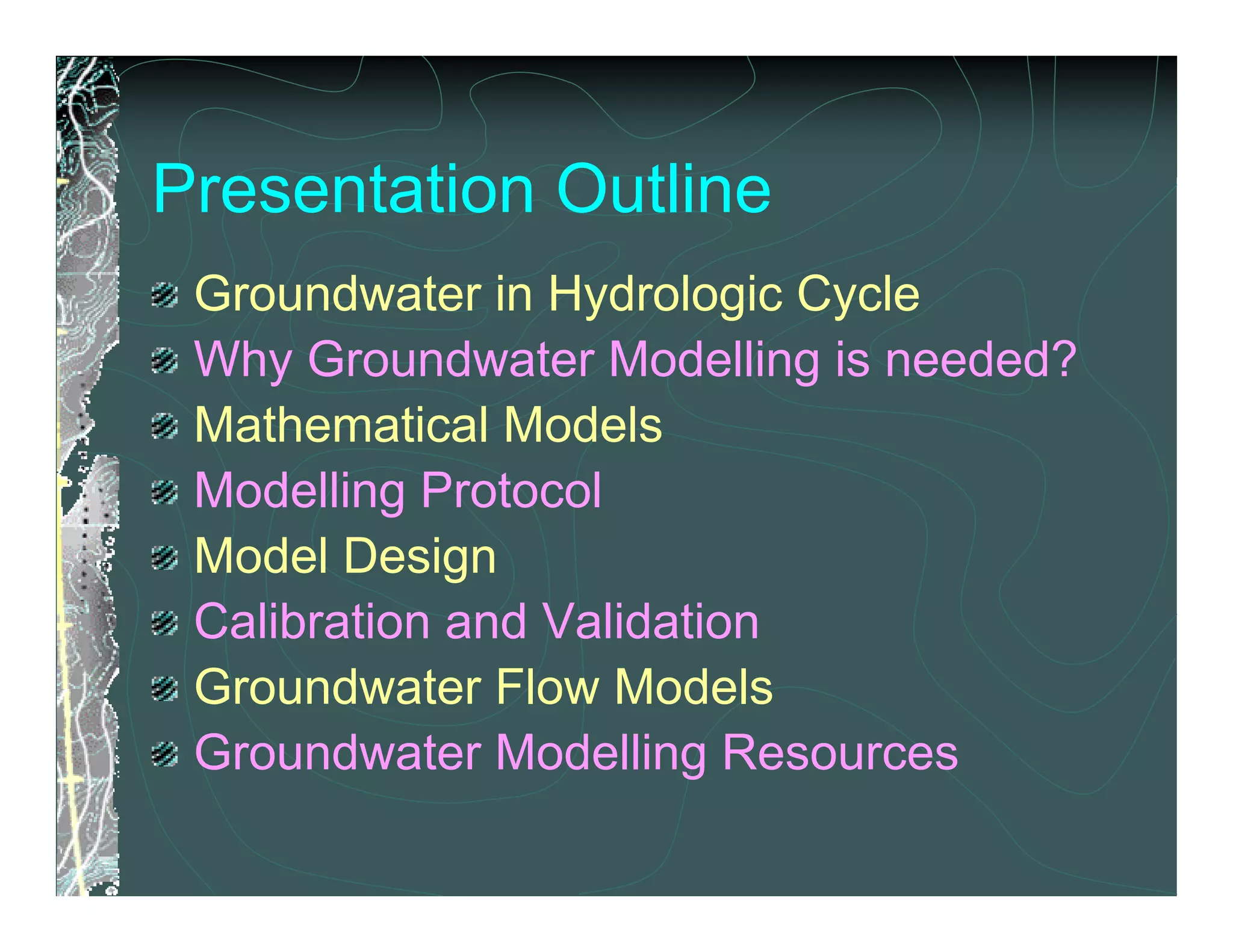 Presentation Outline

Groundwater in Hydrologic Cycle
Why Groundwater Modelling is needed?
Mathematical Models
Modelling Protocol
Model Design
Calibration and Validation
Groundwater Flow Models
Groundwater Modelling Resources